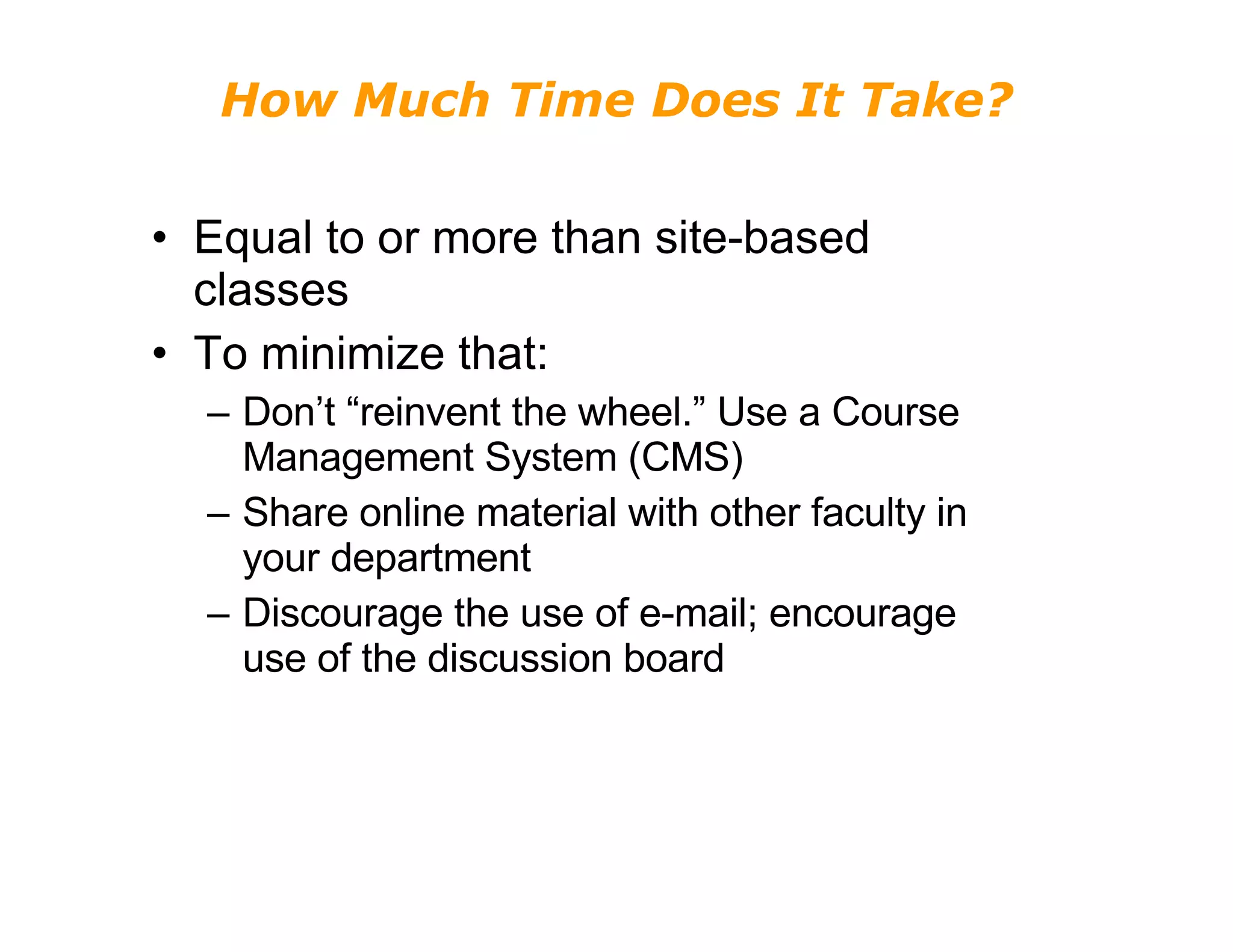 How Much Time Does It Take?

• Equal to or more than site-based classes
• To minimize that:
– Don’t “reinvent the wheel.” Use a Course Management System (CMS)
– Share online material with other faculty in your department
– Discourage the use of e-mail; encourage use of the discussion board